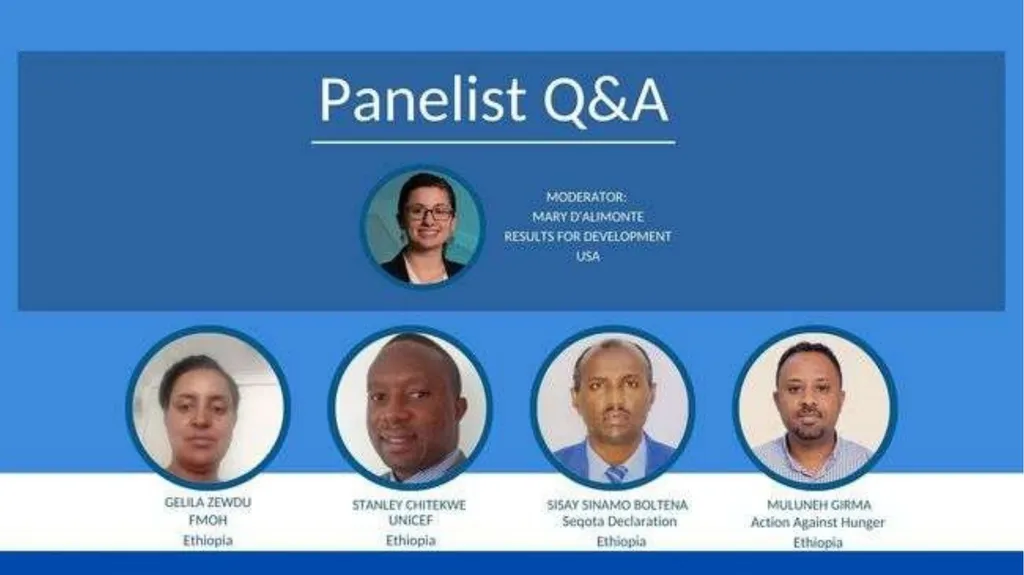 Panelist Q&A

MODERATOR:
MARY D'ALIMONTE
RESULTS FOR DEVELOPMENT
USA

GELILA ZEWDU
FMOH
Ethiopia

STANLEY CHITEKWE
UNICEF
Ethiopia

SISAY SINAMO BOLTENA
Seqota Declaration
Ethiopia

MULUNEH GIRMA
Action Against Hunger
Ethiopia